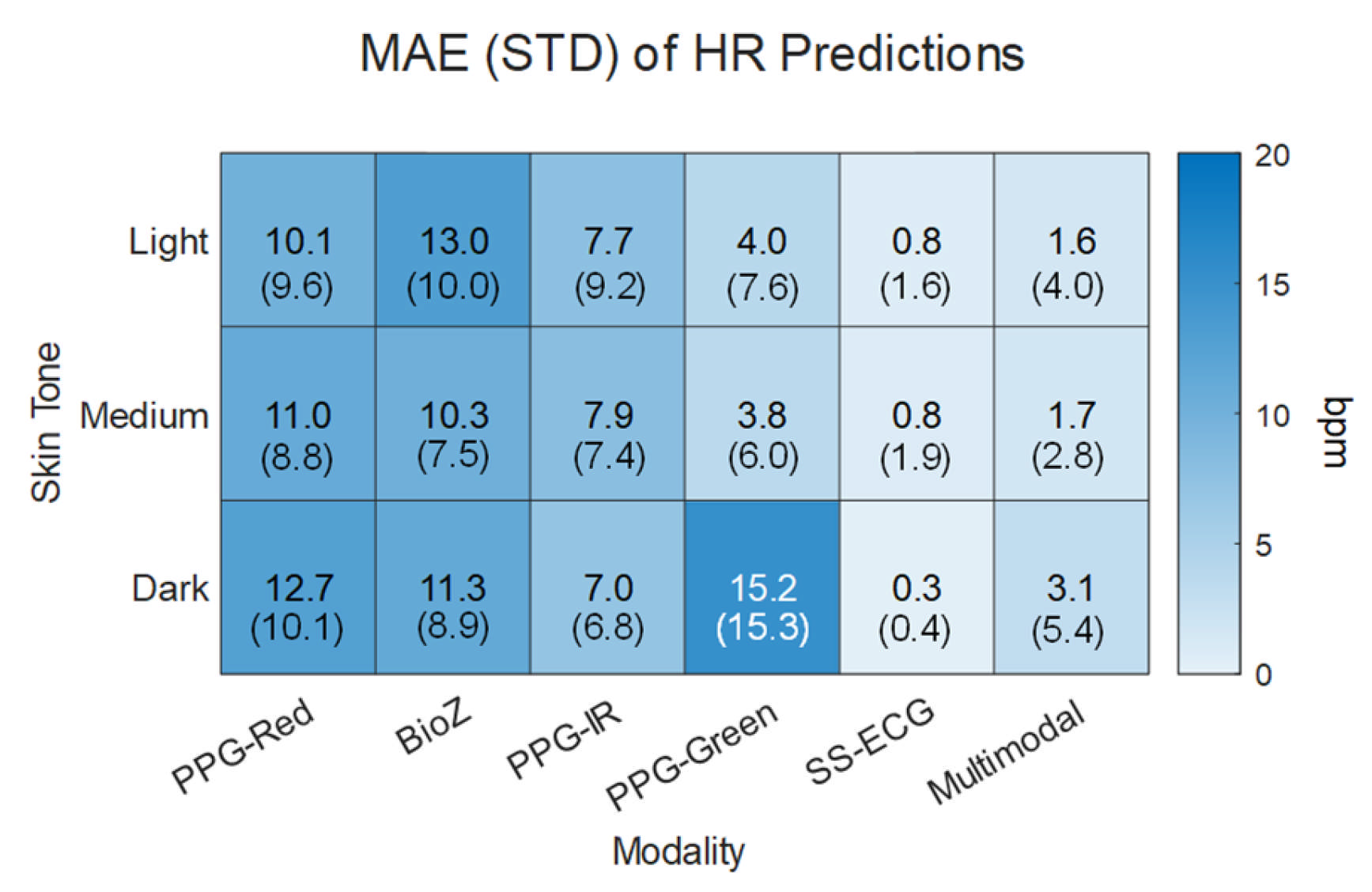 MAE (STD) of HR Predictions

Skin Tone

| | PPG-Red | BioZ | PPG-IR | PPG-Green | SS-ECG | Multimodal |
|---|---|---|---|---|---|---|
| Light | 10.1 (9.6) | 13.0 (10.0) | 7.7 (9.2) | 4.0 (7.6) | 0.8 (1.6) | 1.6 (4.0) |
| Medium | 11.0 (8.8) | 10.3 (7.5) | 7.9 (7.4) | 3.8 (6.0) | 0.8 (1.9) | 1.7 (2.8) |
| Dark | 12.7 (10.1) | 11.3 (8.9) | 7.0 (6.8) | 15.2 (15.3) | 0.3 (0.4) | 3.1 (5.4) |

Modality

20
15
10
5
0
bpm